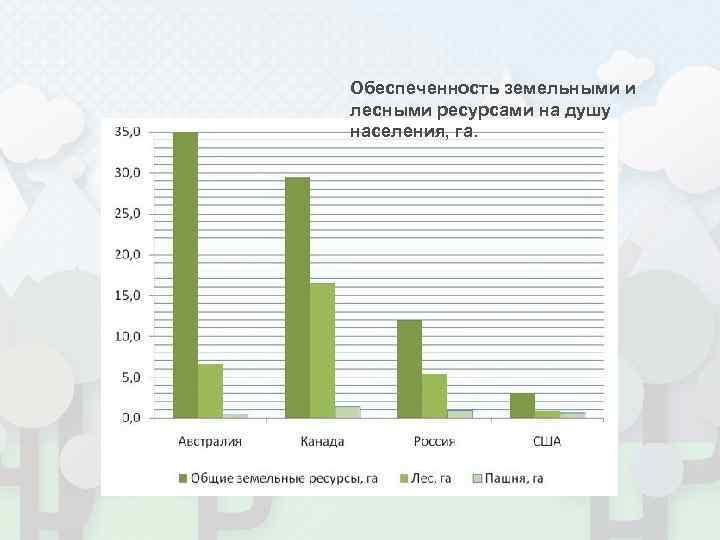 Обеспеченность земельными и лесными ресурсами на душу населения, га.

35,0
30,0
25,0
20,0
15,0
10,0
5,0
0,0

Австралия
Канада
Россия
США

Общие земельные ресурсы, га
Лес, га
Пашня, га